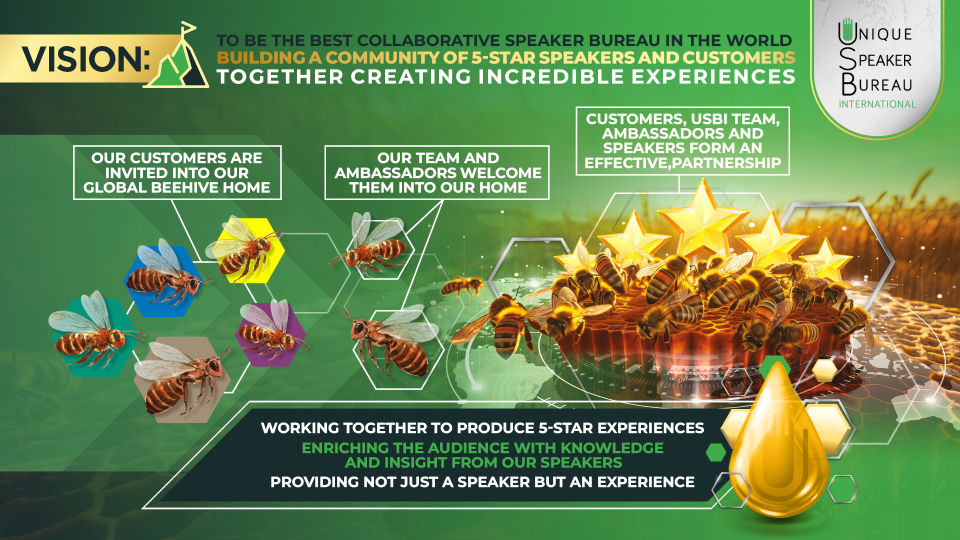 VISION:

TO BE THE BEST COLLABORATIVE SPEAKER BUREAU IN THE WORLD
BUILDING A COMMUNITY OF 5-STAR SPEAKERS AND CUSTOMERS
TOGETHER CREATING INCREDIBLE EXPERIENCES

UNIQUE SPEAKER BUREAU INTERNATIONAL

OUR CUSTOMERS ARE INVITED INTO OUR GLOBAL BEEHIVE HOME

OUR TEAM AND AMBASSADORS WELCOME THEM INTO OUR HOME

CUSTOMERS, USBI TEAM, AMBASSADORS AND SPEAKERS FORM AN EFFECTIVE,PARTNERSHIP

WORKING TOGETHER TO PRODUCE 5-STAR EXPERIENCES
ENRICHING THE AUDIENCE WITH KNOWLEDGE AND INSIGHT FROM OUR SPEAKERS
PROVIDING NOT JUST A SPEAKER BUT AN EXPERIENCE